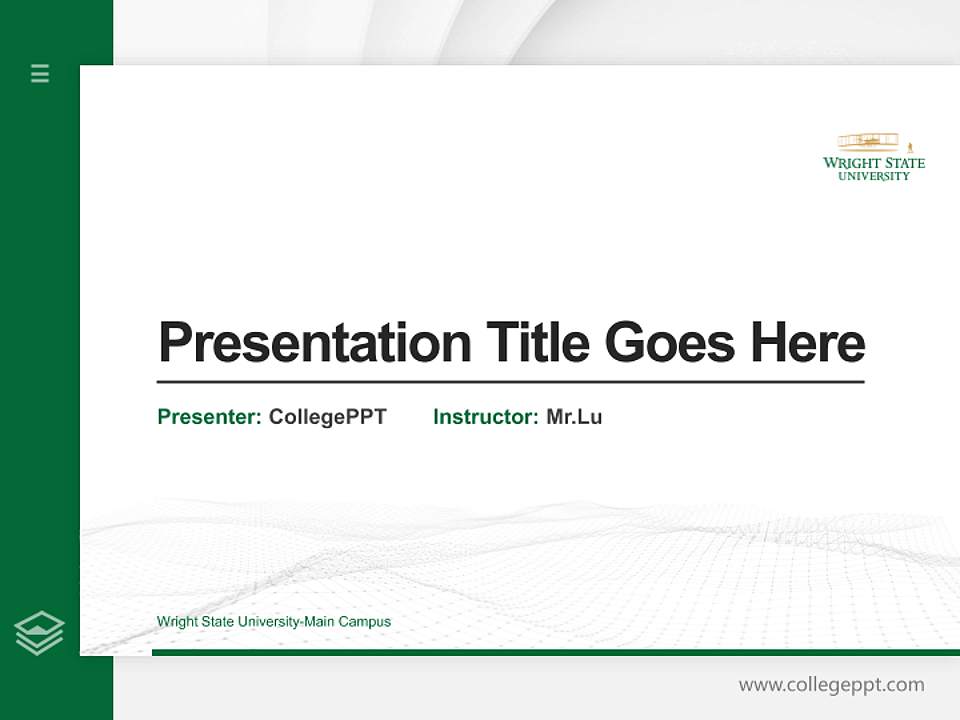 WRIGHT STATE
UNIVERSITY

Presentation Title Goes Here

Presenter: CollegePPT Instructor: Mr.Lu

Wright State University-Main Campus

www.collegeppt.com